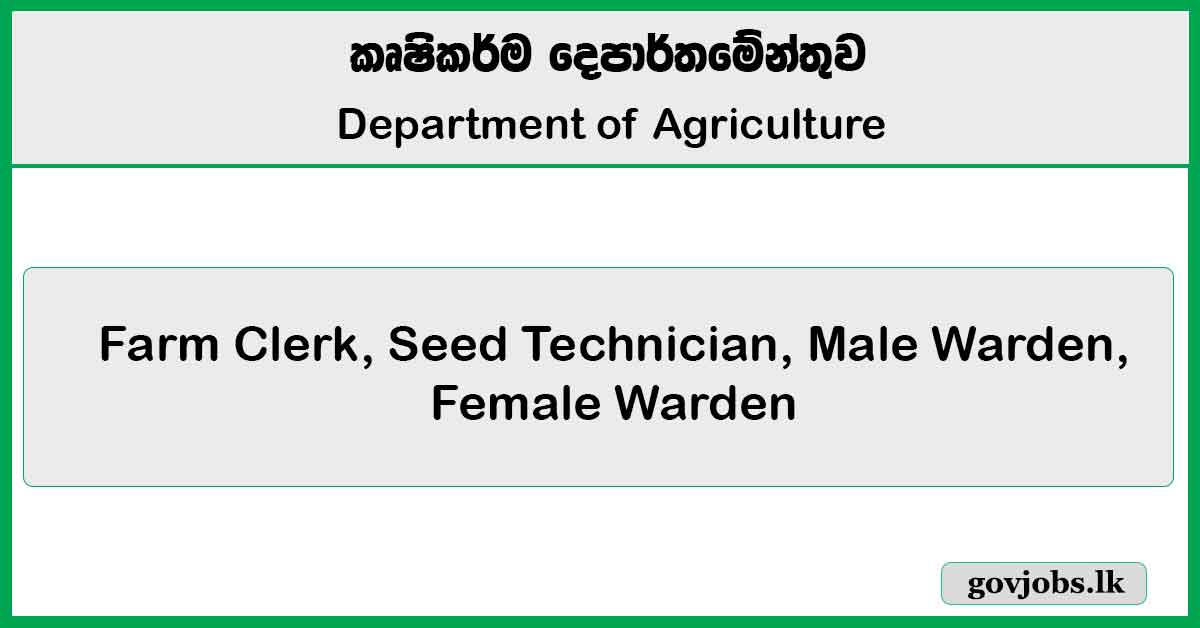 කෘෂිකර්ම දෙපාර්තමේන්තුව

Department of Agriculture

Farm Clerk, Seed Technician, Male Warden, Female Warden

govjobs.lk